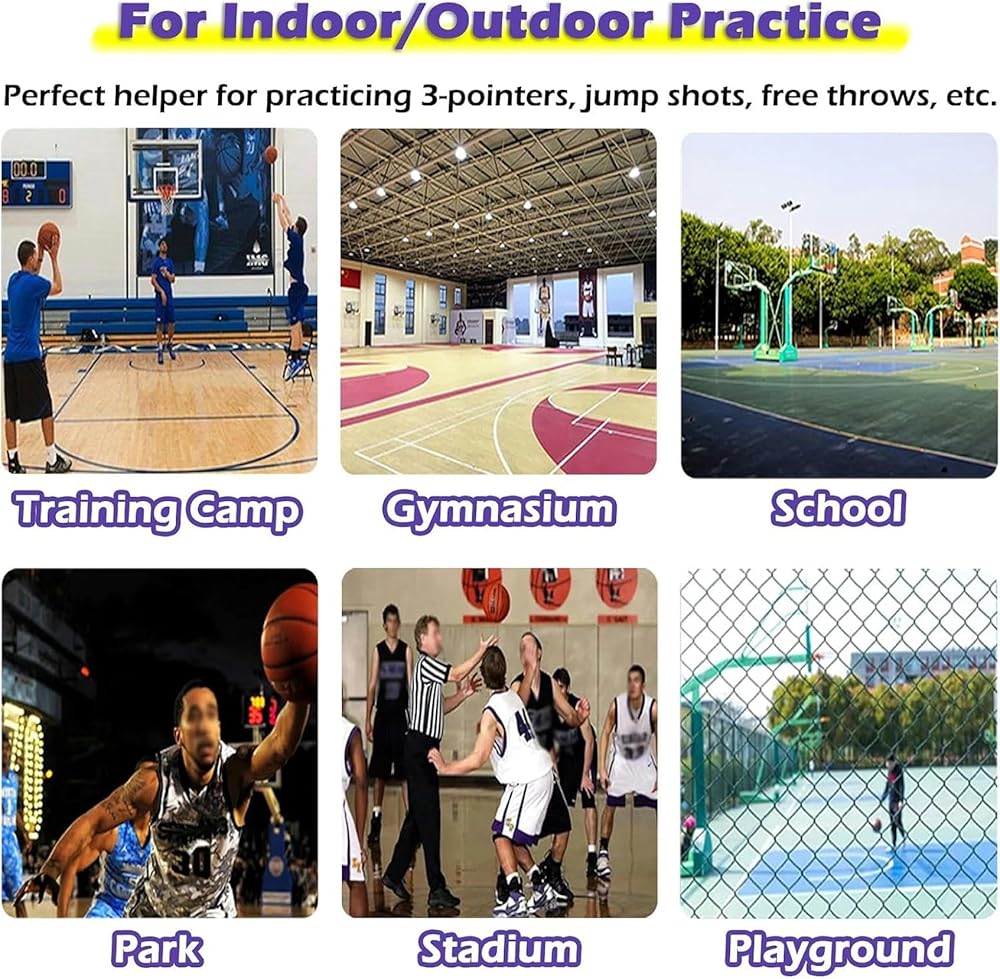 For Indoor/Outdoor Practice

Perfect helper for practicing 3-pointers, jump shots, free throws, etc.

Training Camp

Gymnasium

School

Park

Stadium

Playground